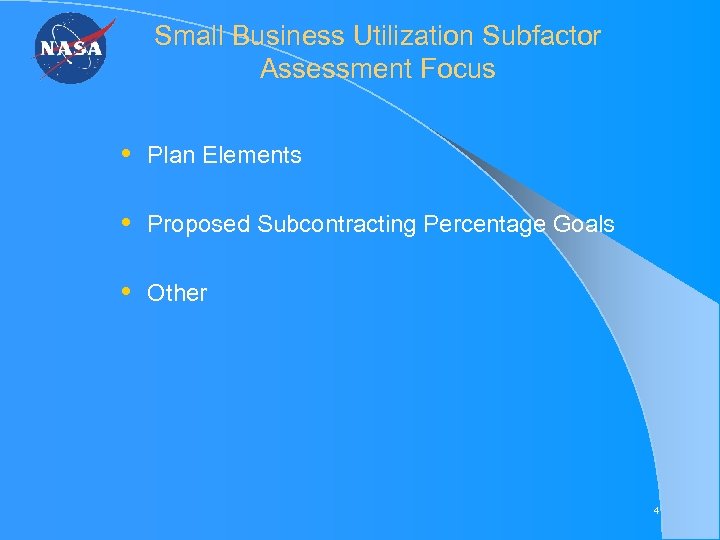 NASA

Small Business Utilization Subfactor Assessment Focus

• Plan Elements

• Proposed Subcontracting Percentage Goals

• Other

4